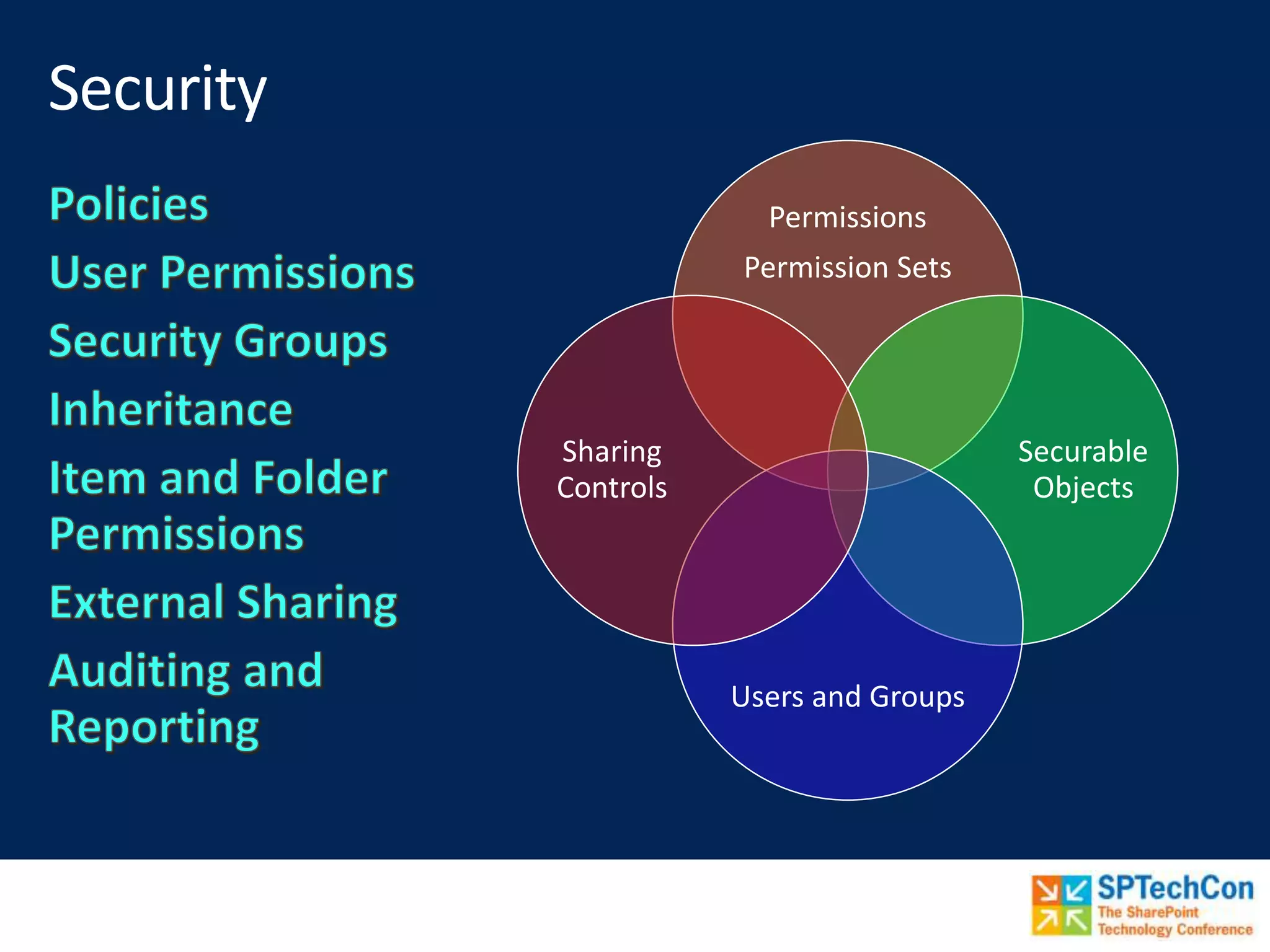 Security

Policies

User Permissions

Security Groups

Inheritance

Item and Folder Permissions

External Sharing

Auditing and Reporting

Permissions

Permission Sets

Sharing Controls

Securable Objects

Users and Groups

SPTechCon
The SharePoint Technology Conference